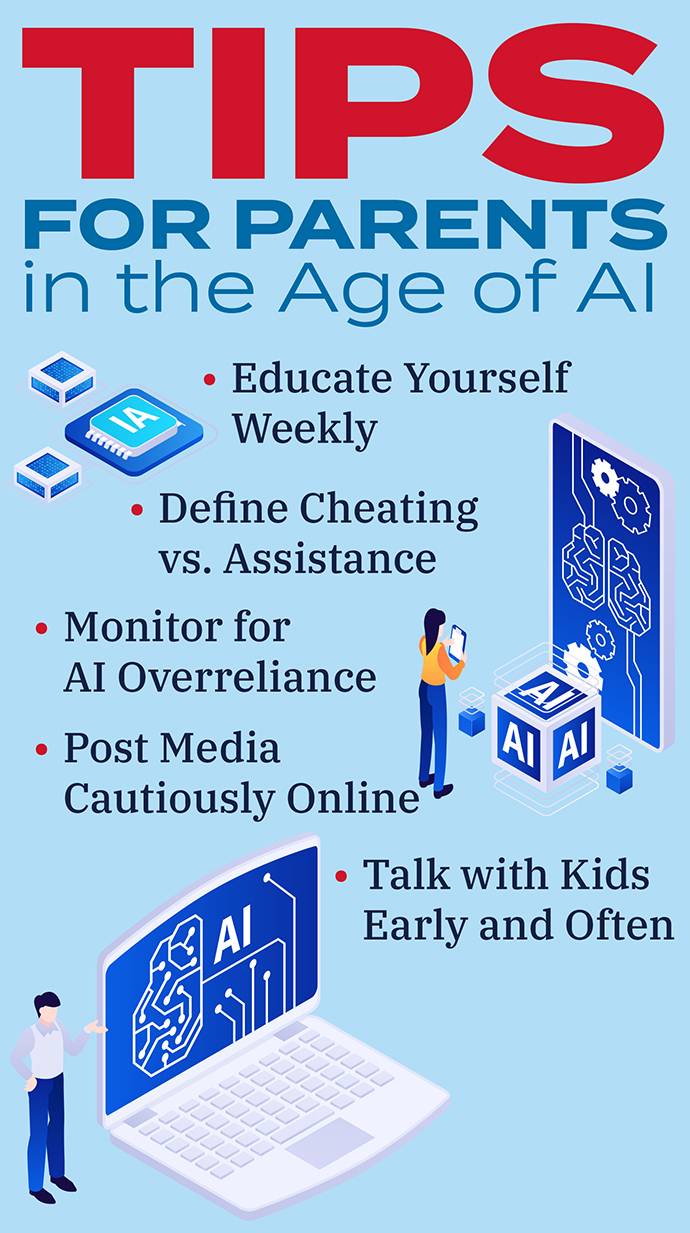 TIPS
FOR PARENTS
in the Age of AI

IA

• Educate Yourself Weekly

• Define Cheating vs. Assistance

• Monitor for AI Overreliance

• Post Media Cautiously Online

AI AI AI

• Talk with Kids Early and Often

AI